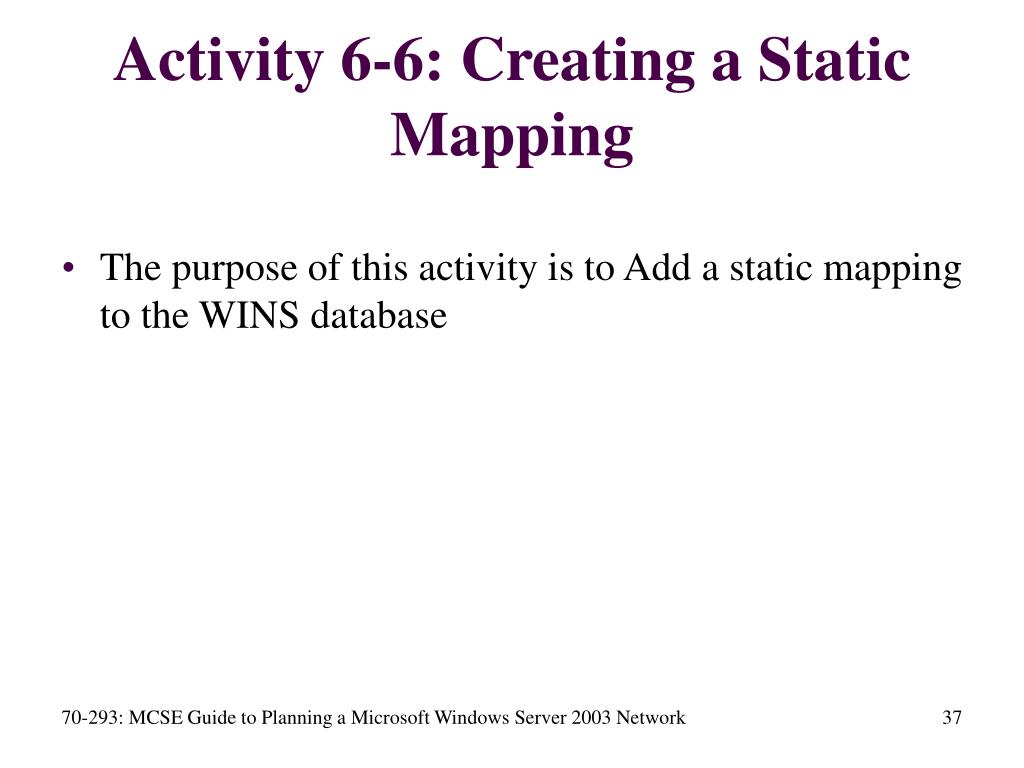 Activity 6-6: Creating a Static Mapping

• The purpose of this activity is to Add a static mapping to the WINS database

70-293: MCSE Guide to Planning a Microsoft Windows Server 2003 Network

37